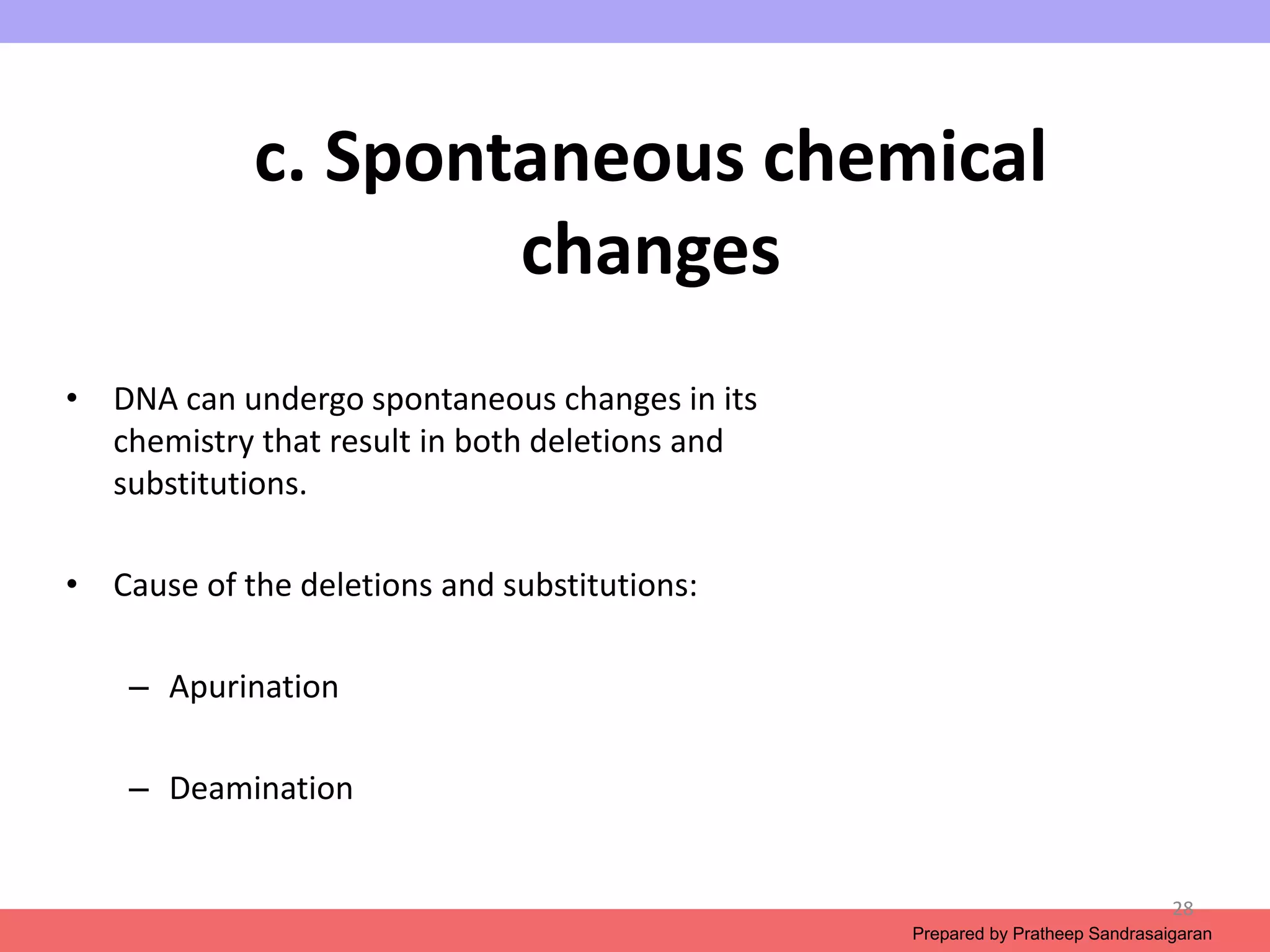 c. Spontaneous chemical changes

• DNA can undergo spontaneous changes in its chemistry that result in both deletions and substitutions.

• Cause of the deletions and substitutions:

– Apurination

– Deamination

28

Prepared by Pratheep Sandrasaigaran